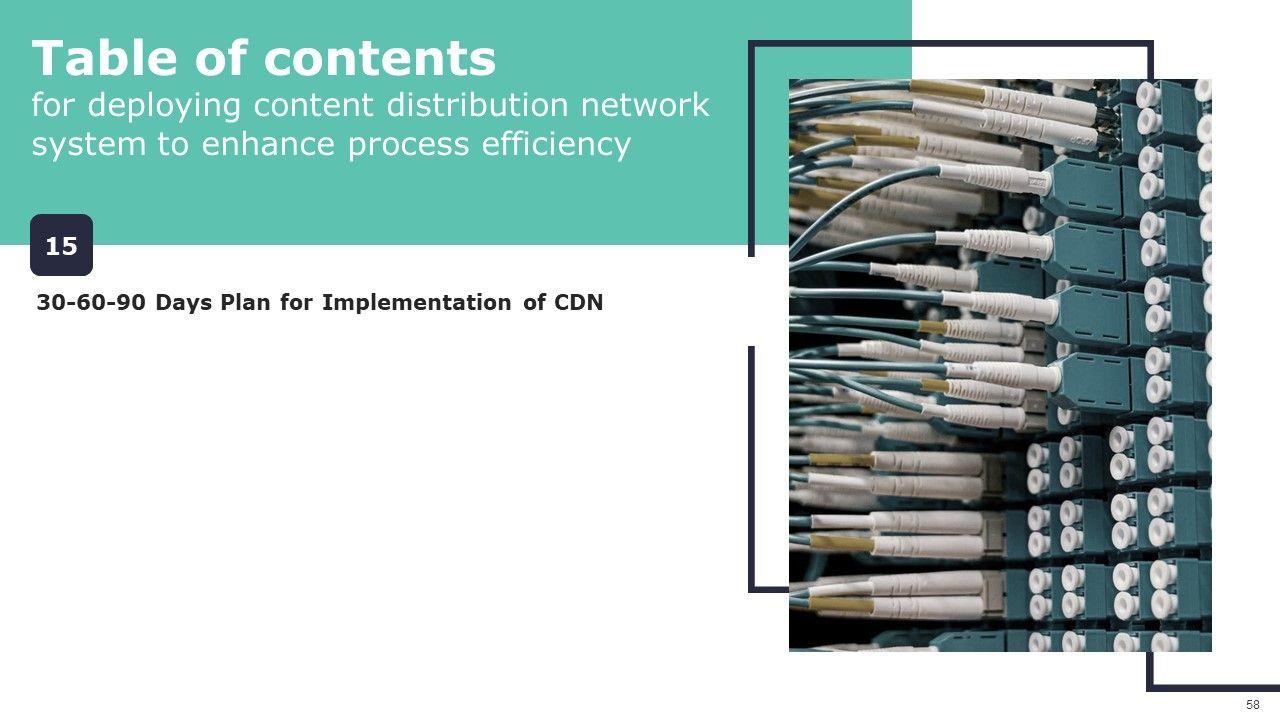 Table of contents
for deploying content distribution network system to enhance process efficiency

15

30-60-90 Days Plan for Implementation of CDN

58